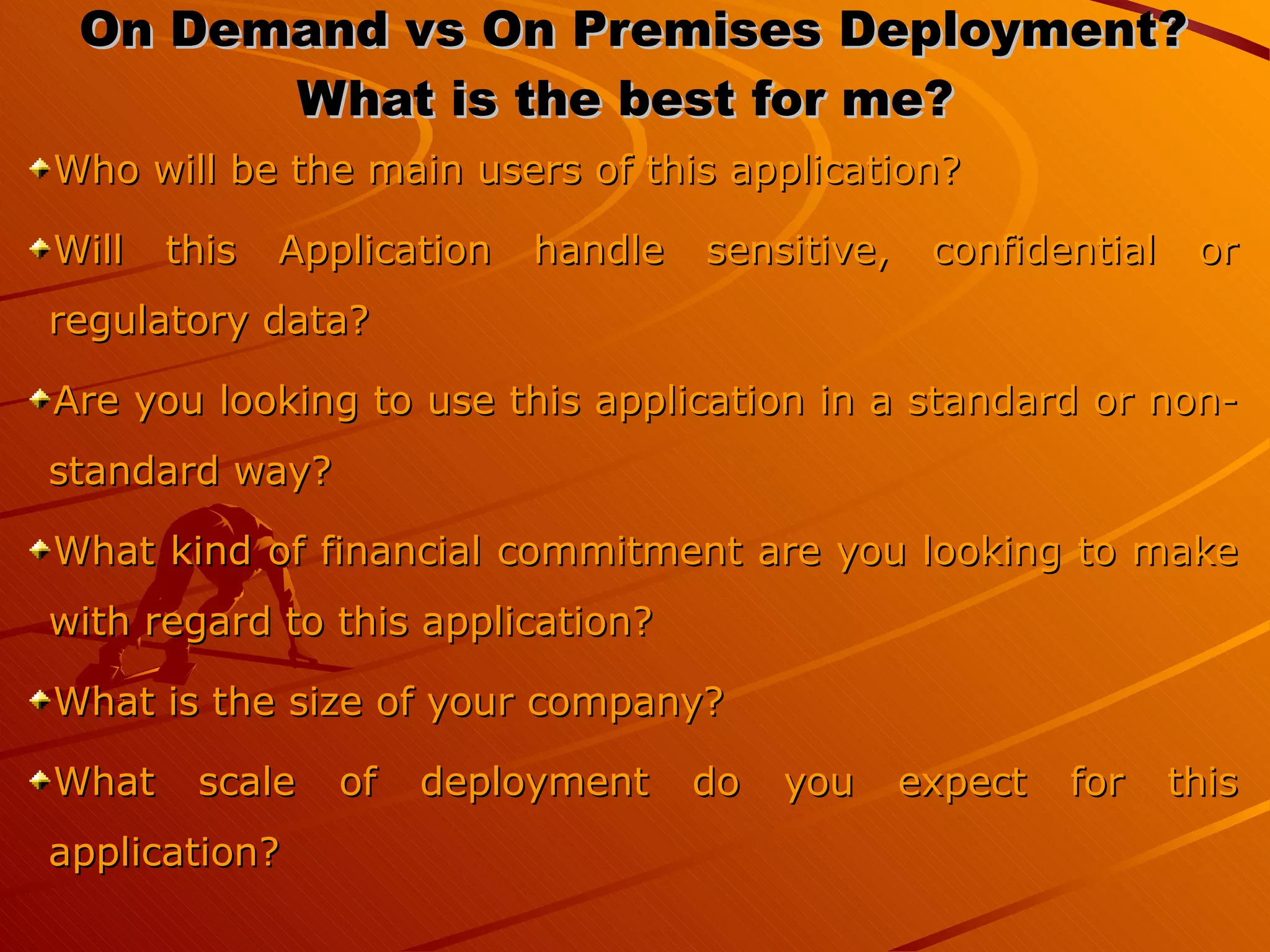 On Demand vs On Premises Deployment? What is the best for me?

Who will be the main users of this application?

Will this Application handle sensitive, confidential or regulatory data?

Are you looking to use this application in a standard or non-standard way?

What kind of financial commitment are you looking to make with regard to this application?

What is the size of your company?

What scale of deployment do you expect for this application?